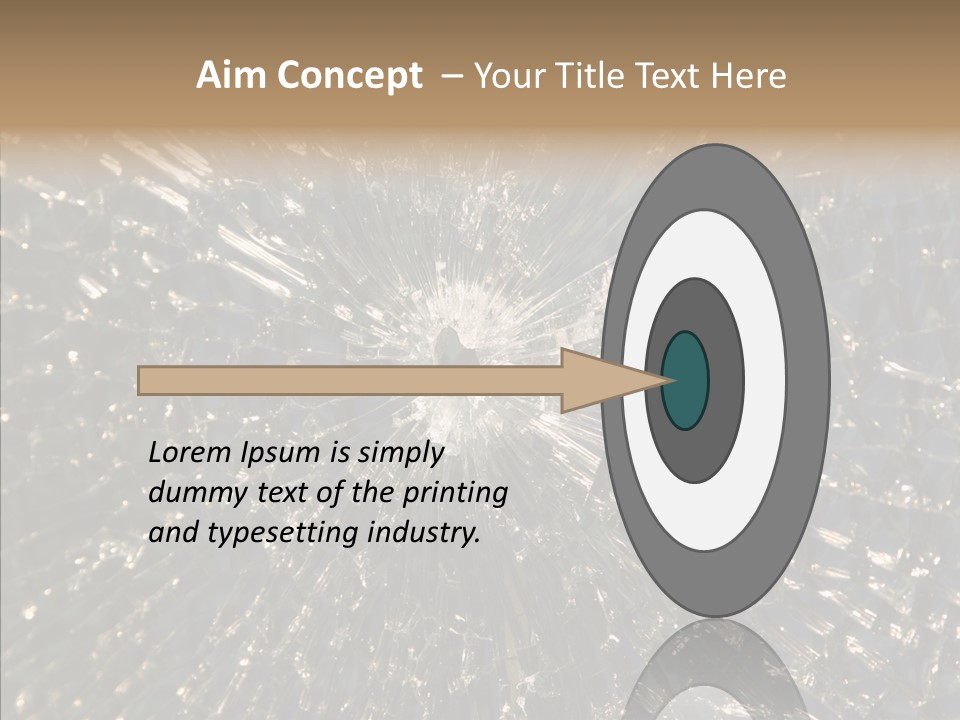 Aim Concept – Your Title Text Here

Lorem Ipsum is simply dummy text of the printing and typesetting industry.